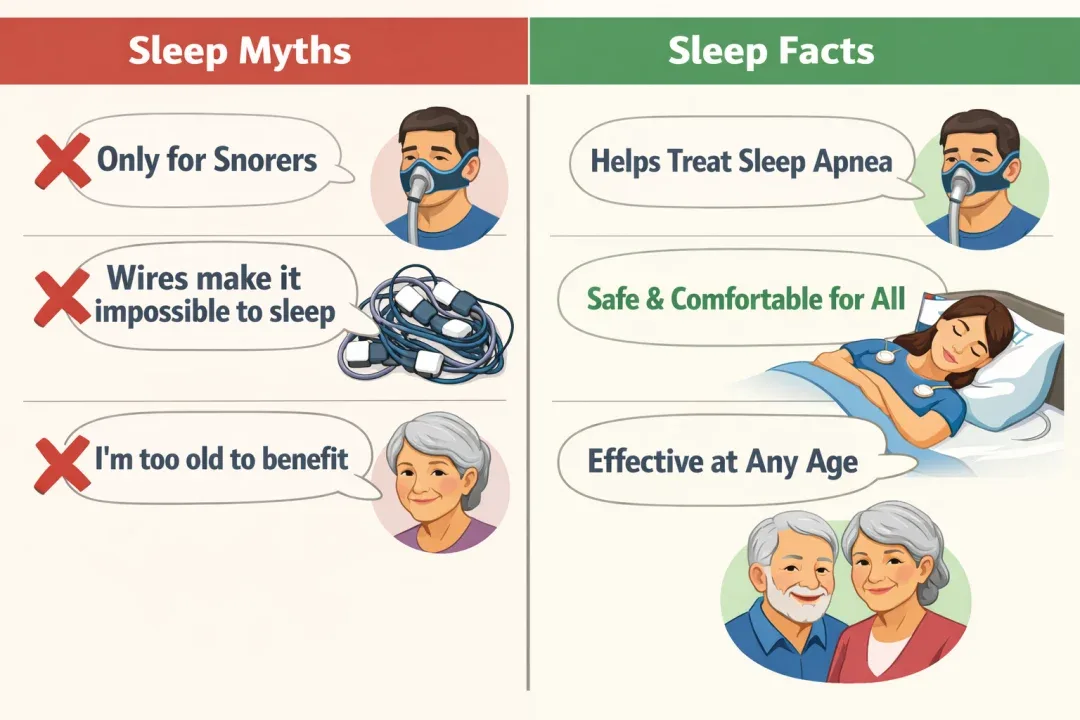 Sleep Myths

Only for Snorers

Wires make it impossible to sleep

I'm too old to benefit

Sleep Facts

Helps Treat Sleep Apnea

Safe & Comfortable for All

Effective at Any Age